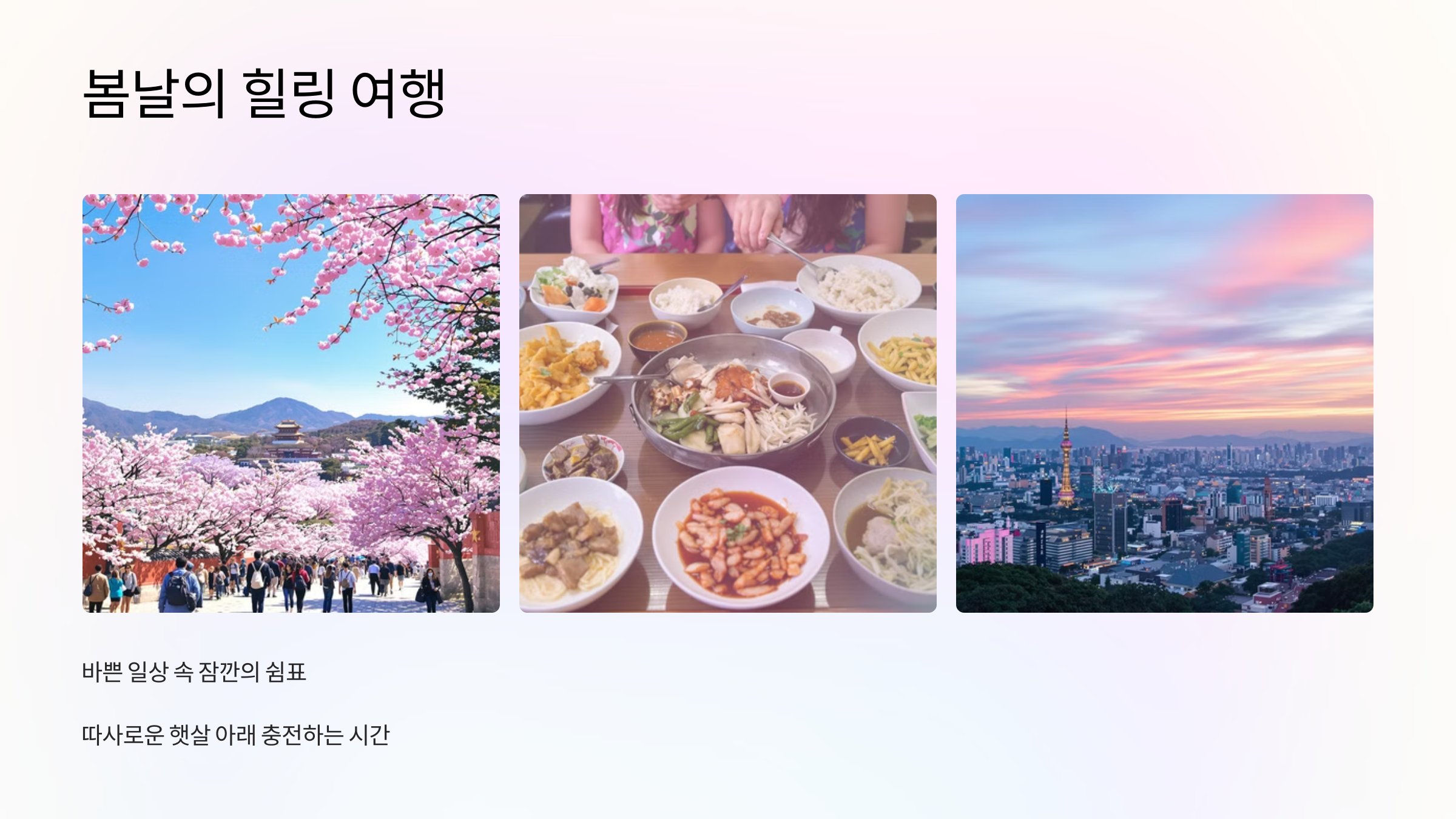 봄날의 힐링 여행

바쁜 일상 속 잠깐의 쉼표

따사로운 햇살 아래 충전하는 시간